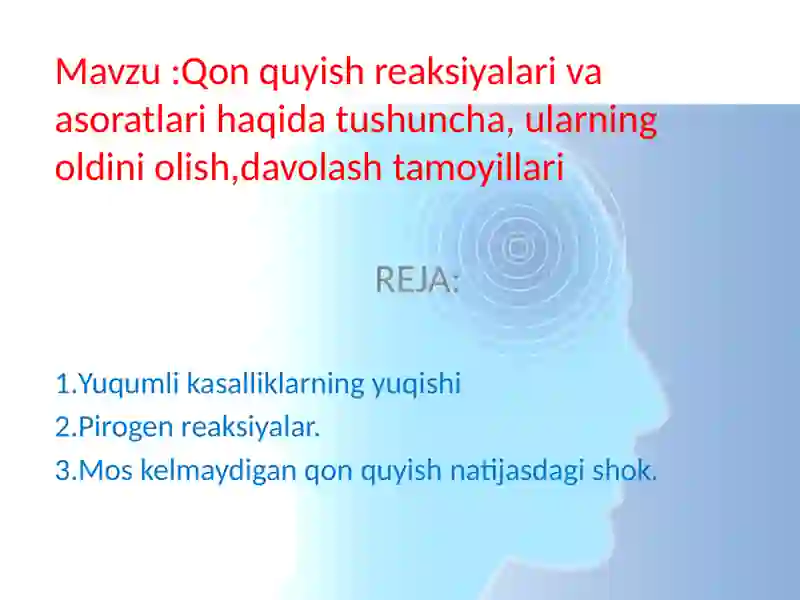 Mavzu :Qon quyish reaksiyalari va asoratlari haqida tushuncha, ularning oldini olish,davolash tamoyillari

REJA:

1.Yuqumli kasalliklarning yuqishi
2.Pirogen reaksiyalar.
3.Mos kelmaydigan qon quyish natijasdagi shok.